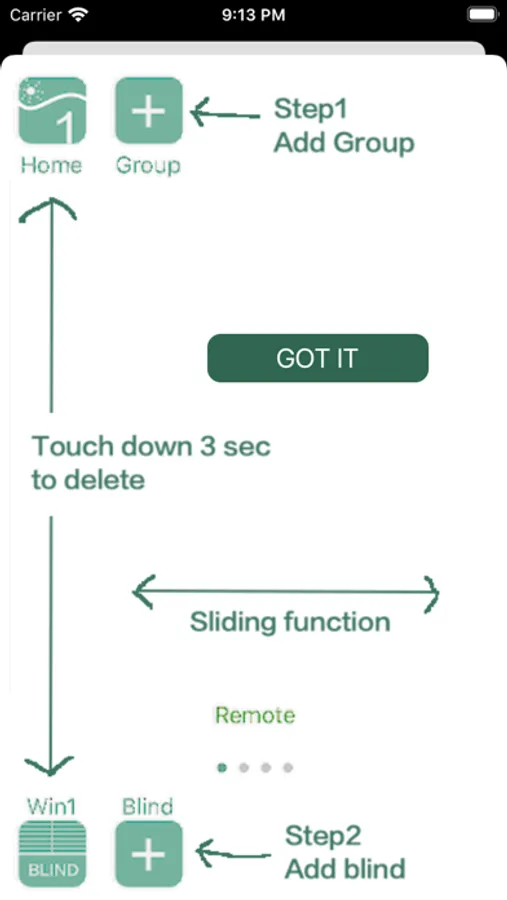 Carrier 9:13 PM

1
Home Group Step1
Add Group

GOT IT

Touch down 3 sec to delete

Sliding function

Remote

Win1 Blind
BLIND Step2
Add blind